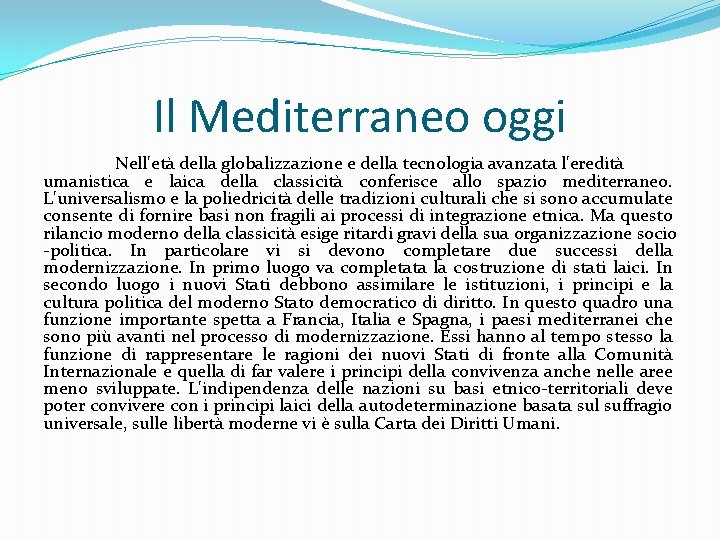 Il Mediterraneo oggi

Nell'età della globalizzazione e della tecnologia avanzata l'eredità umanistica e laica della classicità conferisce allo spazio mediterraneo. L'universalismo e la poliedricità delle tradizioni culturali che si sono accumulate consente di fornire basi non fragili ai processi di integrazione etnica. Ma questo rilancio moderno della classicità esige ritardi gravi della sua organizzazione socio -politica. In particolare vi si devono completare due successi della modernizzazione. In primo luogo va completata la costruzione di stati laici. In secondo luogo i nuovi Stati debbono assimilare le istituzioni, i principi e la cultura politica del moderno Stato democratico di diritto. In questo quadro una funzione importante spetta a Francia, Italia e Spagna, i paesi mediterranei che sono più avanti nel processo di modernizzazione. Essi hanno al tempo stesso la funzione di rappresentare le ragioni dei nuovi Stati di fronte alla Comunità Internazionale e quella di far valere i principi della convivenza anche nelle aree meno sviluppate. L'indipendenza delle nazioni su basi etnico-territoriali deve poter convivere con i principi laici della autodeterminazione basata sul suffragio universale, sulle libertà moderne vi è sulla Carta dei Diritti Umani.